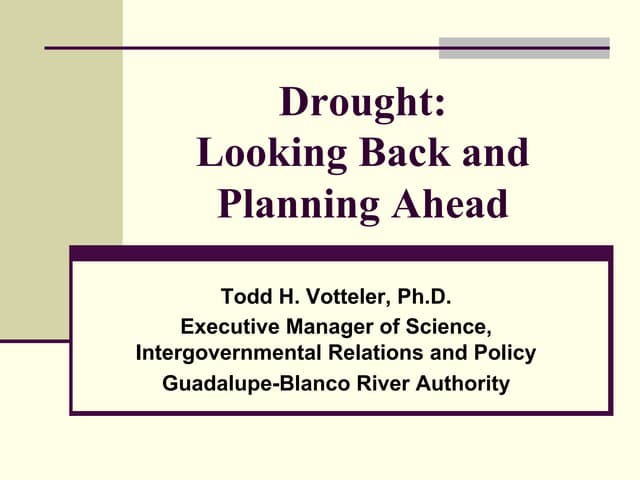 Drought:
Looking Back and Planning Ahead

Todd H. Votteler, Ph.D.
Executive Manager of Science, Intergovernmental Relations and Policy
Guadalupe-Blanco River Authority